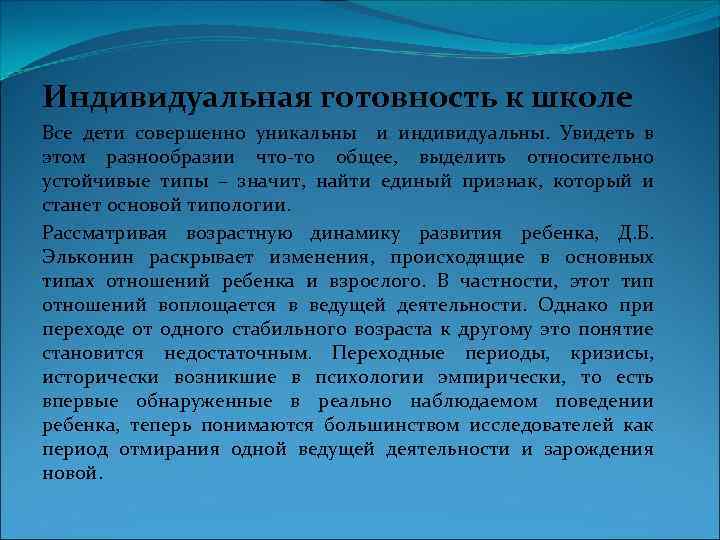 Индивидуальная готовность к школе

Все дети совершенно уникальны и индивидуальны. Увидеть в этом разнообразии что-то общее, выделить относительно устойчивые типы – значит, найти единый признак, который и станет основой типологии.

Рассматривая возрастную динамику развития ребенка, Д.Б. Эльконин раскрывает изменения, происходящие в основных типах отношений ребенка и взрослого. В частности, этот тип отношений воплощается в ведущей деятельности. Однако при переходе от одного стабильного возраста к другому это понятие становится недостаточным. Переходные периоды, кризисы, исторически возникшие в психологии эмпирически, то есть впервые обнаруженные в реально наблюдаемом поведении ребенка, теперь понимаются большинством исследователей как период отмирания одной ведущей деятельности и зарождения новой.